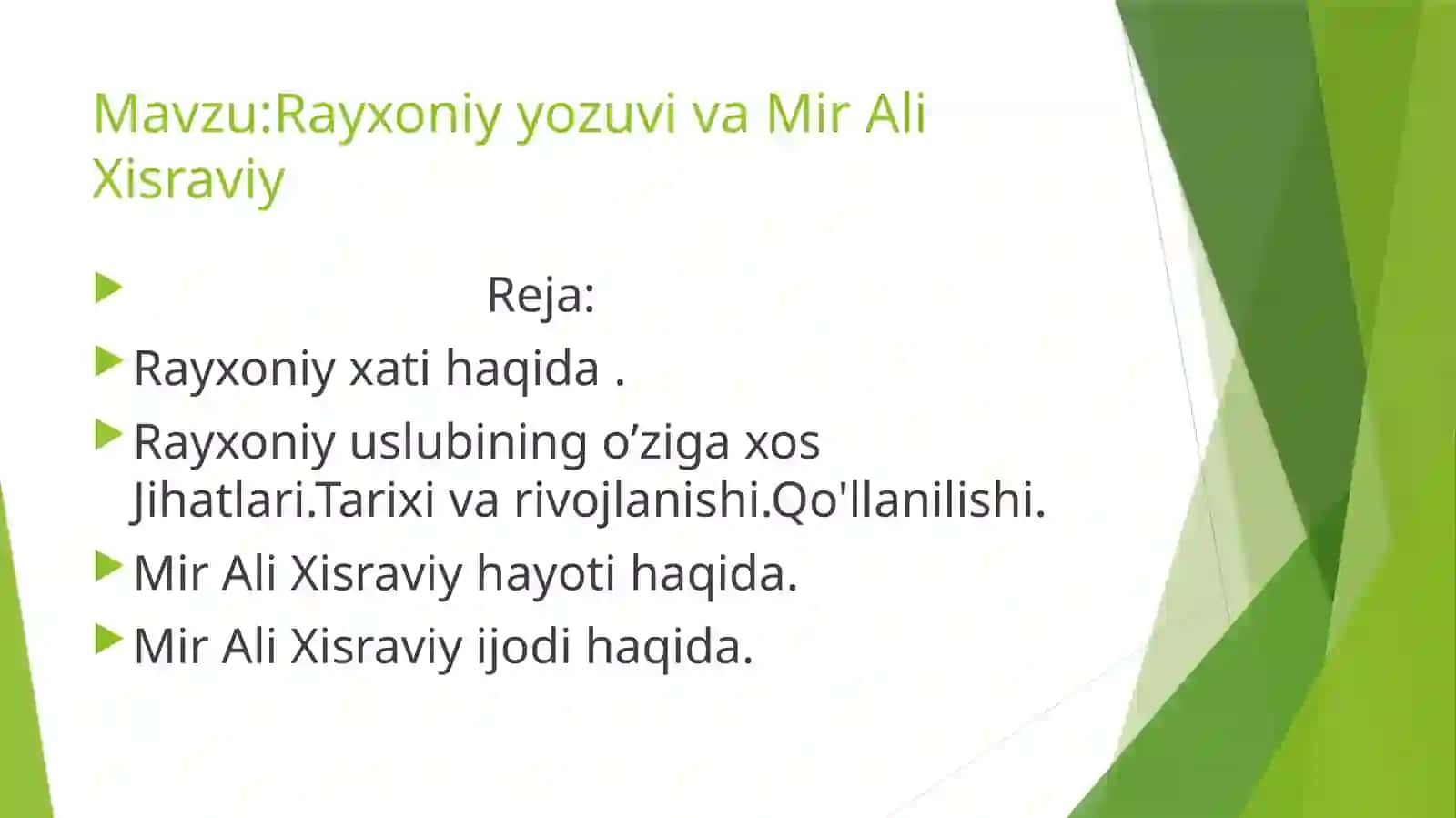 Mavzu:Rayxoniy yozuvi va Mir Ali Xisraviy

Reja:

Rayxoniy xati haqida .

Rayxoniy uslubining o’ziga xos Jihatlari.Tarixi va rivojlanishi.Qo'llanilishi.

Mir Ali Xisraviy hayoti haqida.

Mir Ali Xisraviy ijodi haqida.